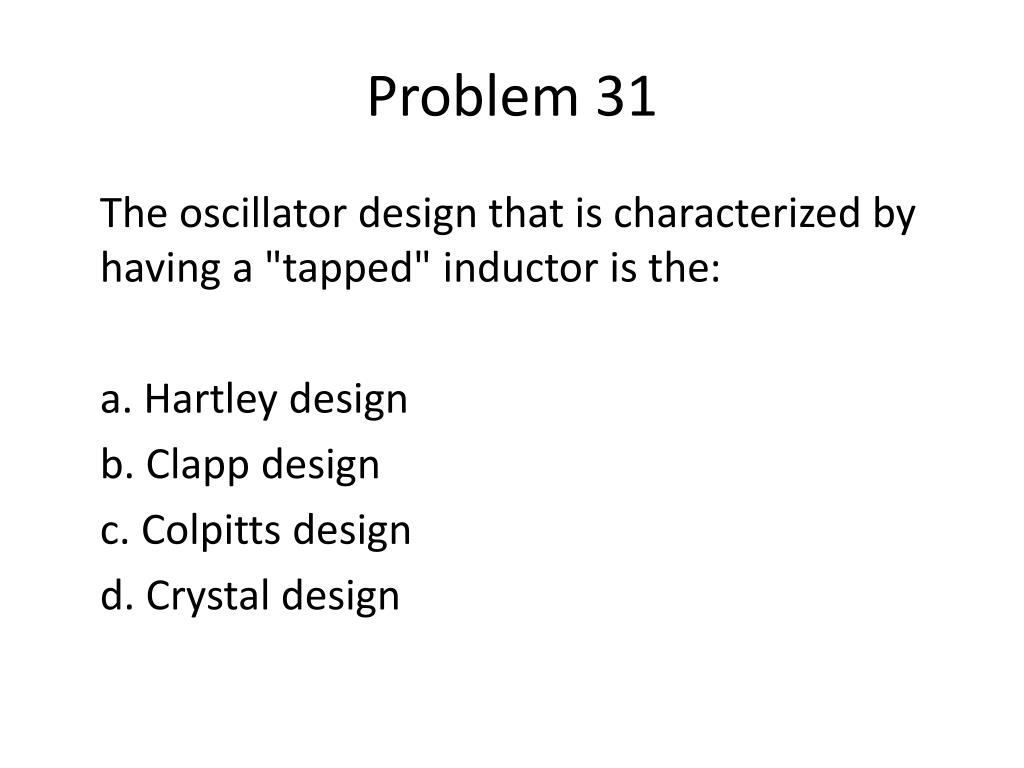 Problem 31

The oscillator design that is characterized by having a "tapped" inductor is the:

a. Hartley design
b. Clapp design
c. Colpitts design
d. Crystal design